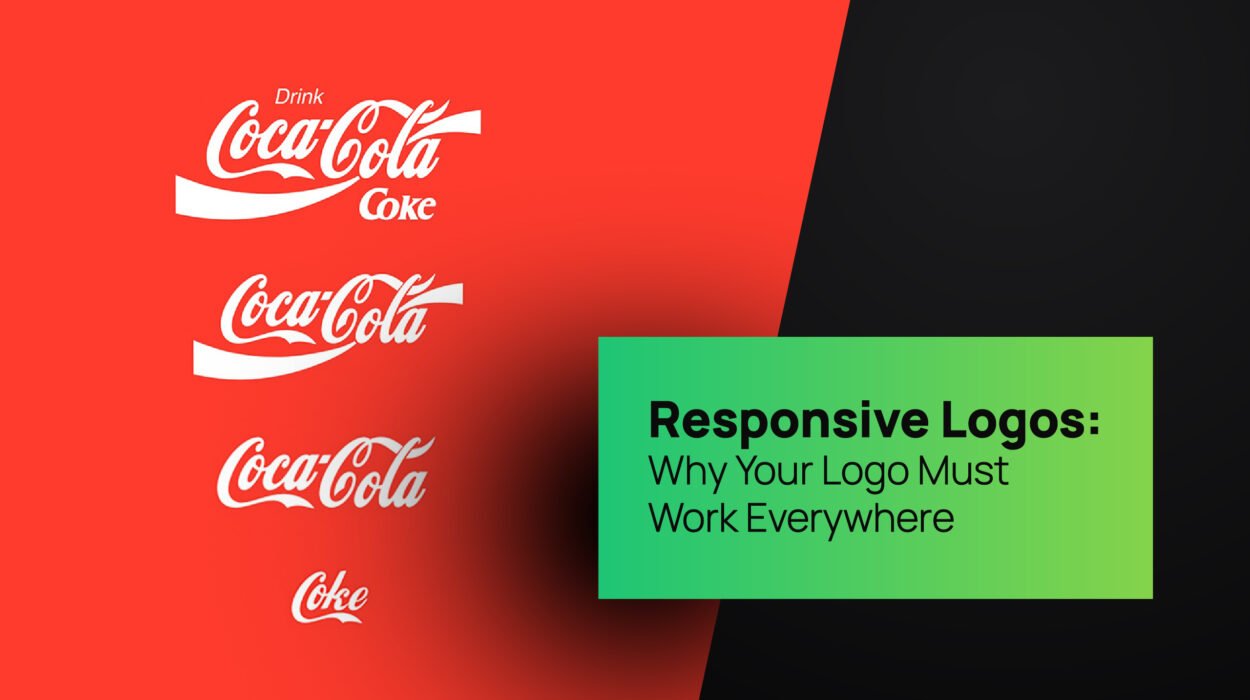 Drink
Coca-Cola
Coke

Coca-Cola

Coca-Cola

Coke

Responsive Logos:
Why Your Logo Must Work Everywhere